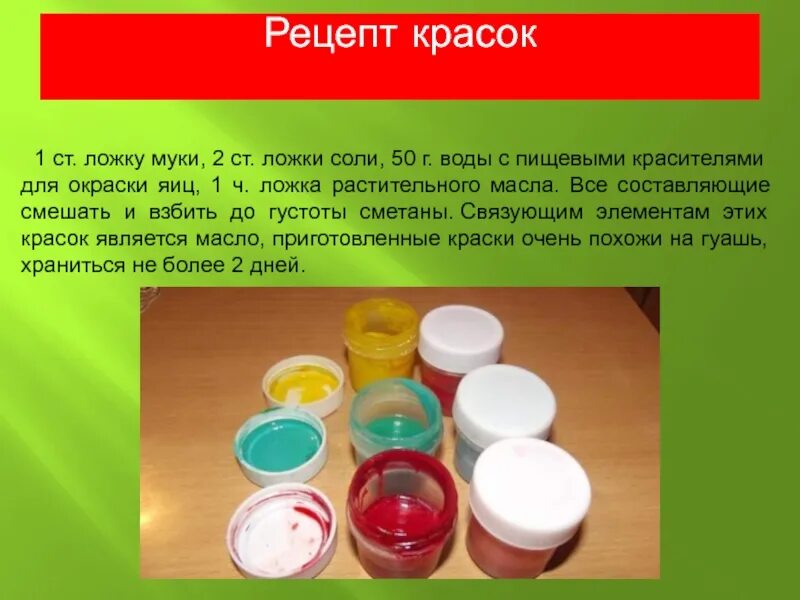 Рецепт красок

1 ст. ложку муки, 2 ст. ложки соли, 50 г. воды с пищевыми красителями для окраски яиц, 1 ч. ложка растительного масла. Все составляющие смешать и взбить до густоты сметаны. Связующим элементам этих красок является масло, приготовленные краски очень похожи на гуашь, храниться не более 2 дней.